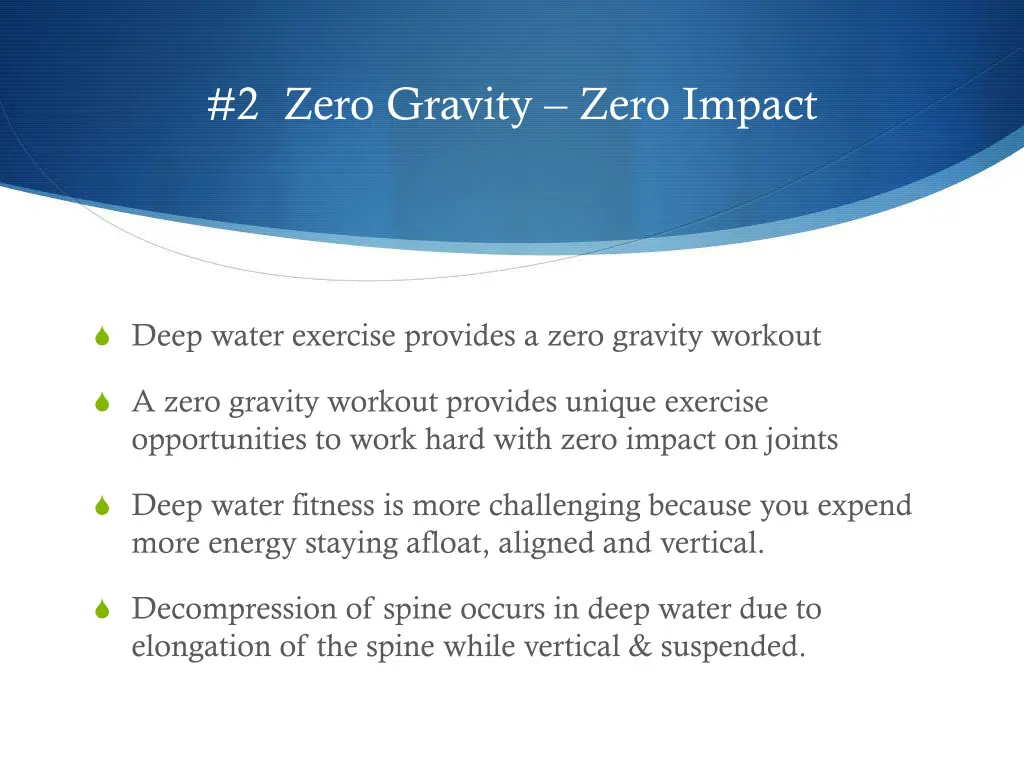 #2 Zero Gravity – Zero Impact

Deep water exercise provides a zero gravity workout

A zero gravity workout provides unique exercise opportunities to work hard with zero impact on joints

Deep water fitness is more challenging because you expend more energy staying afloat, aligned and vertical.

Decompression of spine occurs in deep water due to elongation of the spine while vertical & suspended.